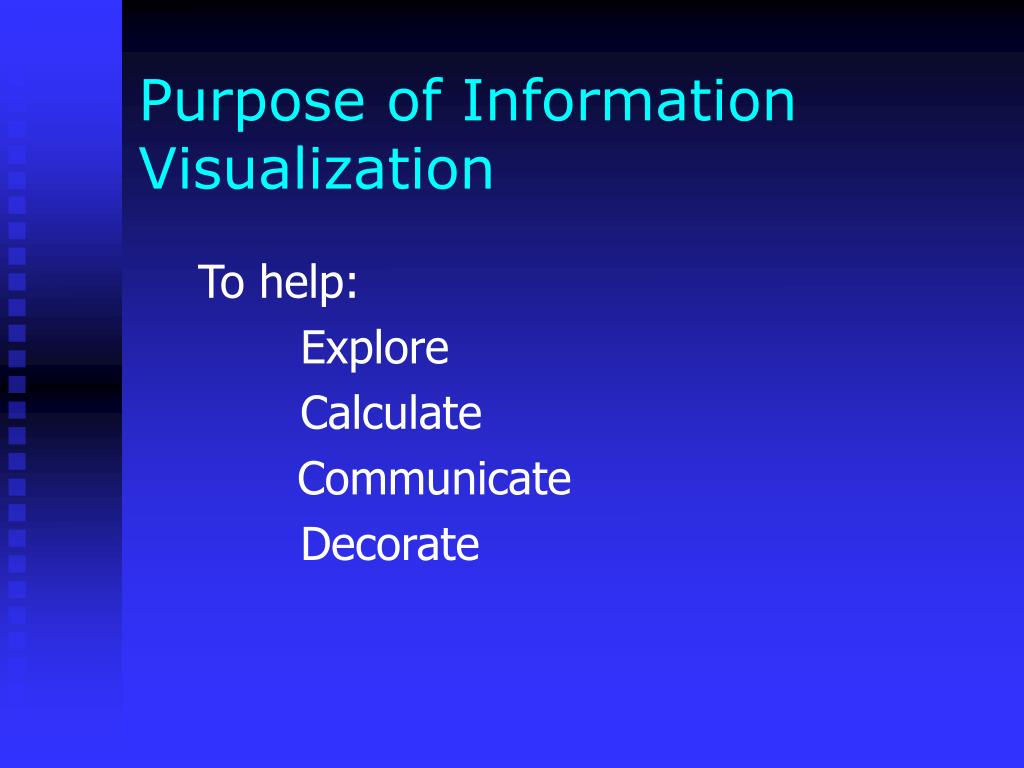 Purpose of Information Visualization

To help:

Explore

Calculate

Communicate

Decorate